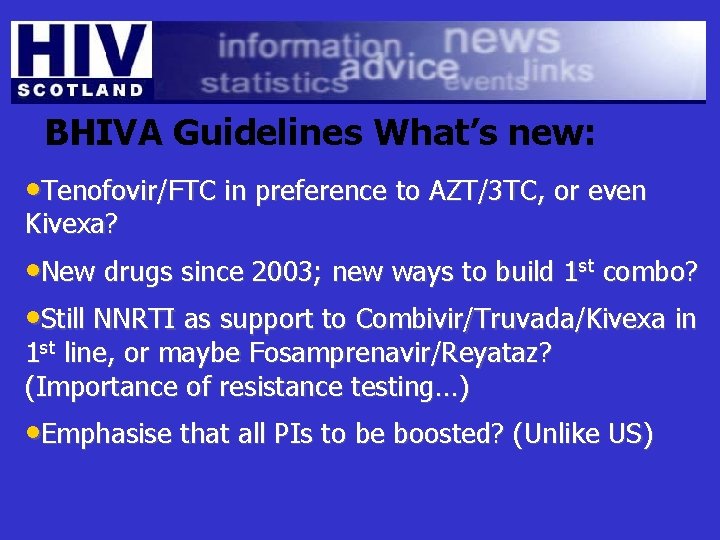 HIV
SCOTLAND

information news
statistics advice events links

BHIVA Guidelines What's new:

•Tenofovir/FTC in preference to AZT/3TC, or even Kivexa?

•New drugs since 2003; new ways to build 1$^{st}$ combo?

•Still NNRTI as support to Combivir/Truvada/Kivexa in 1$^{st}$ line, or maybe Fosamprenavir/Reyataz? (Importance of resistance testing…)

•Emphasise that all PIs to be boosted? (Unlike US)